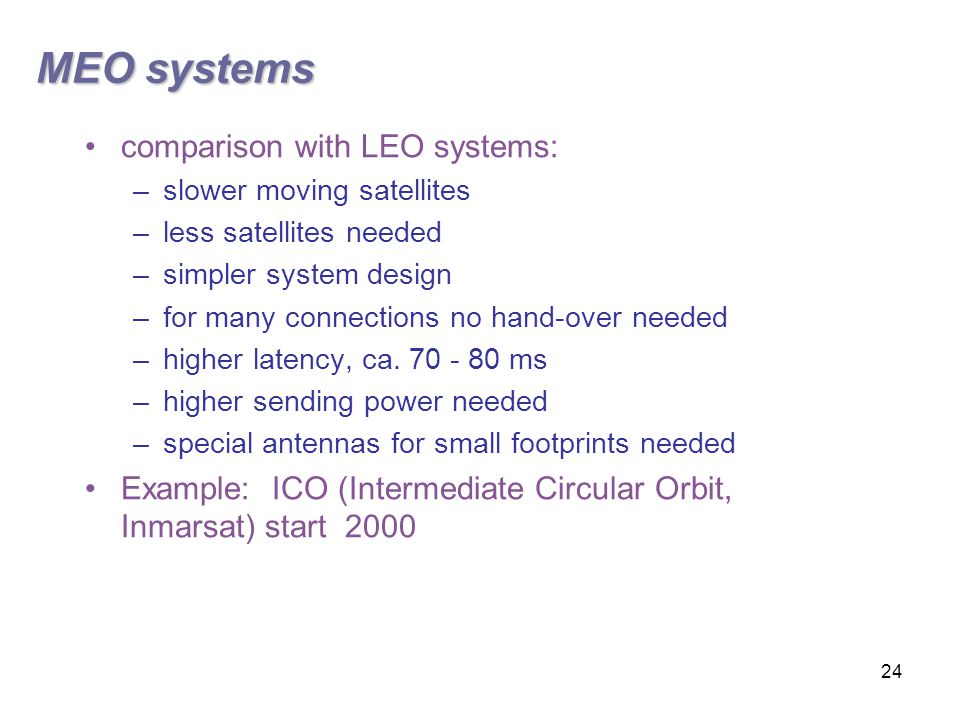 MEO systems

• comparison with LEO systems:
– slower moving satellites
– less satellites needed
– simpler system design
– for many connections no hand-over needed
– higher latency, ca. 70 - 80 ms
– higher sending power needed
– special antennas for small footprints needed
• Example: ICO (Intermediate Circular Orbit, Inmarsat) start 2000

24